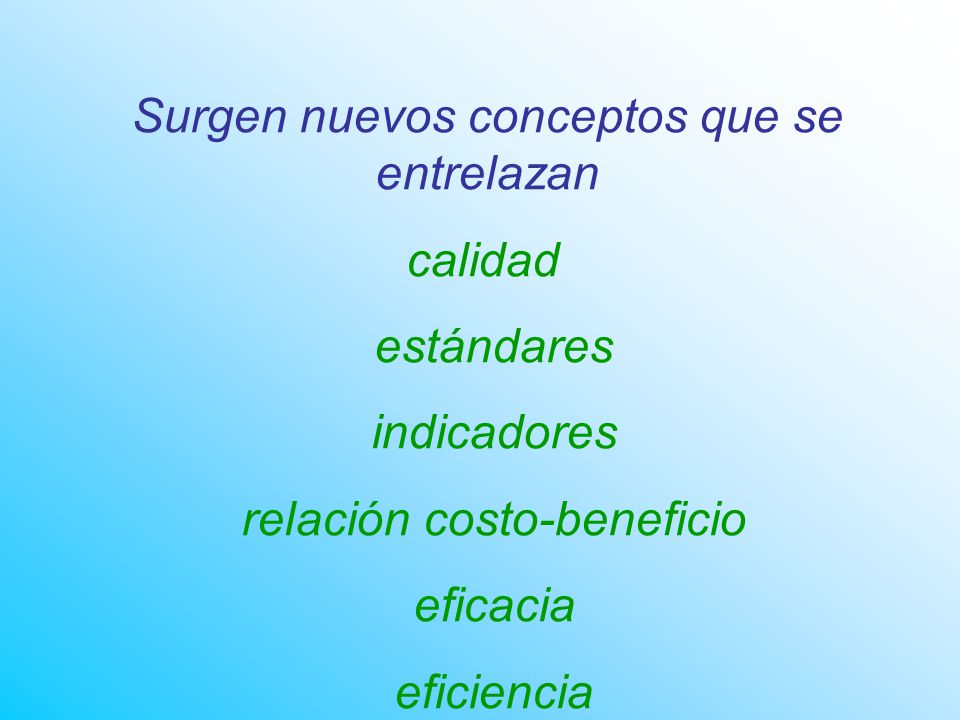 Surgen nuevos conceptos que se entrelazan

calidad

estándares

indicadores

relación costo-beneficio

eficacia

eficiencia